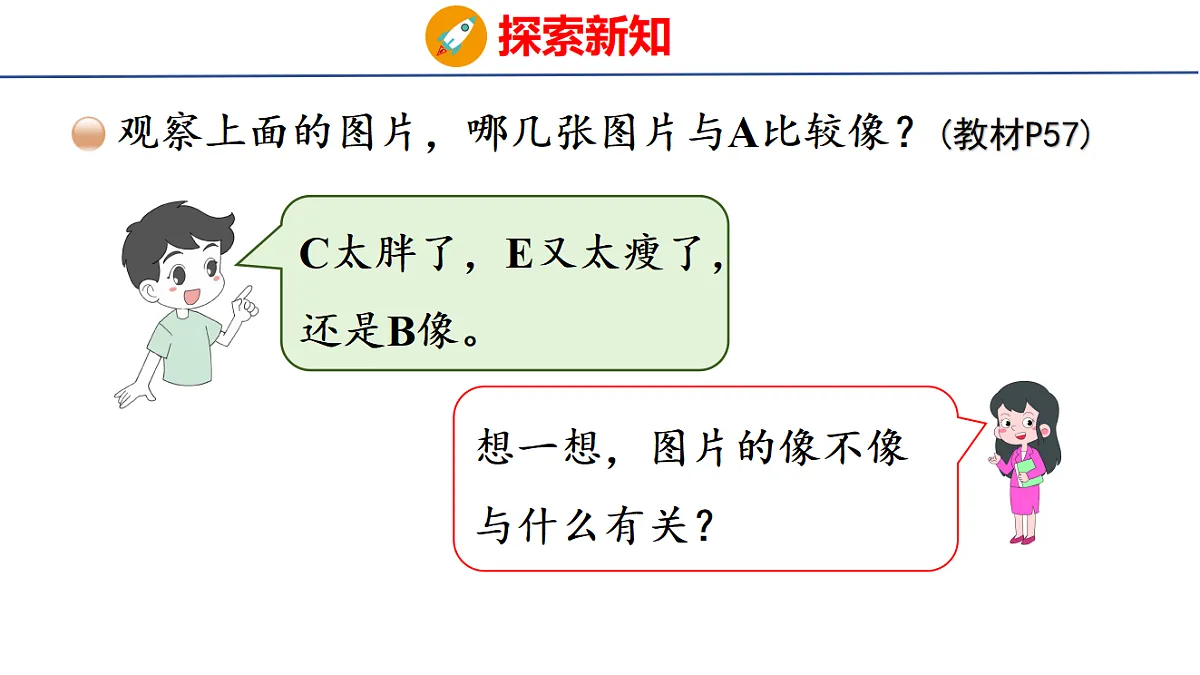 探索新知

观察上面的图片，哪几张图片与A比较像？(教材P57)

C太胖了，E又太瘦了，还是B像。

想一想，图片的像不像与什么有关？